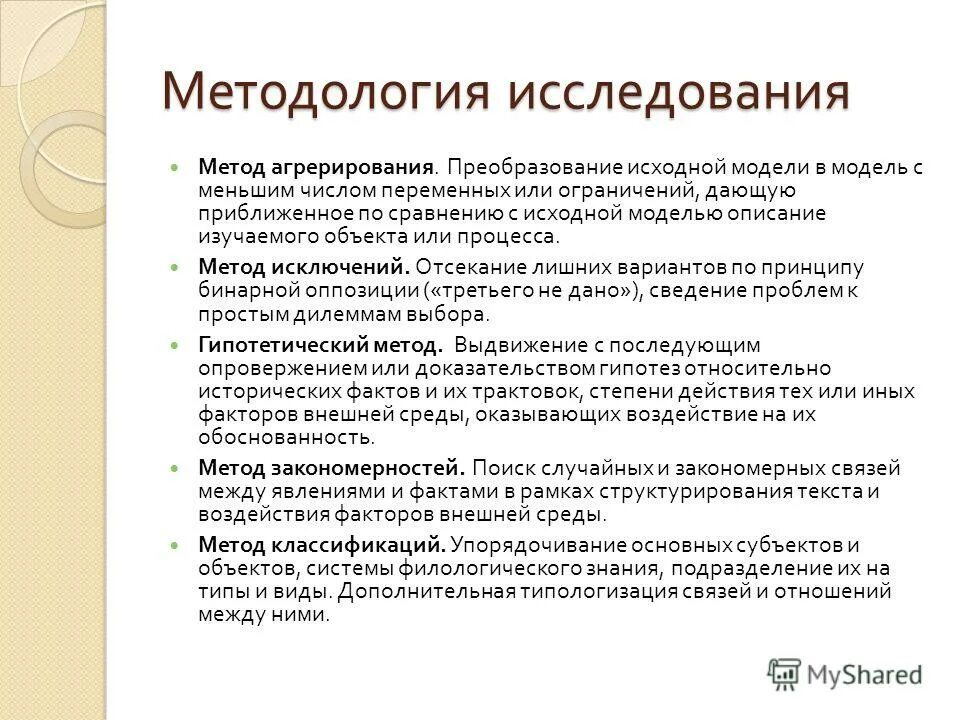 Методология исследования

Метод агрерирования. Преобразование исходной модели в модель с меньшим числом переменных или ограничений, дающую приближенное по сравнению с исходной моделью описание изучаемого объекта или процесса.

Метод исключений. Отсекание лишних вариантов по принципу бинарной оппозиции («третьего не дано»), сведение проблем к простым дилеммам выбора.

Гипотетический метод. Выдвижение с последующим опровержением или доказательством гипотез относительно исторических фактов и их трактовок, степени действия тех или иных факторов внешней среды, оказывающих воздействие на их обоснованность.

Метод закономерностей. Поиск случайных и закономерных связей между явлениями и фактами в рамках структурирования текста и воздействия факторов внешней среды.

Метод классификаций. Упорядочивание основных субъектов и объектов, системы филологического знания, подразделение их на типы и виды. Дополнительная типологизация связей и отношений между ними.

MyShared